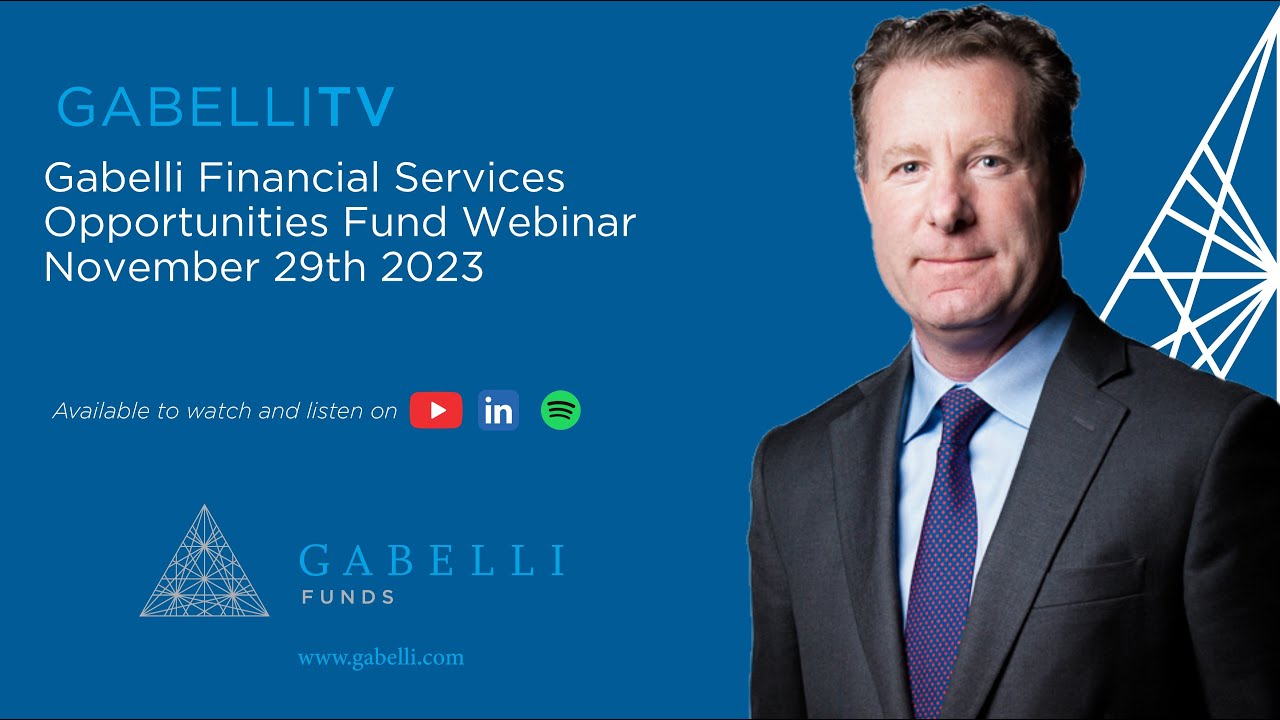 GABELLITV

Gabelli Financial Services Opportunities Fund Webinar November 29th 2023

Available to watch and listen on

in

GABELLI
FUNDS

www.gabelli.com